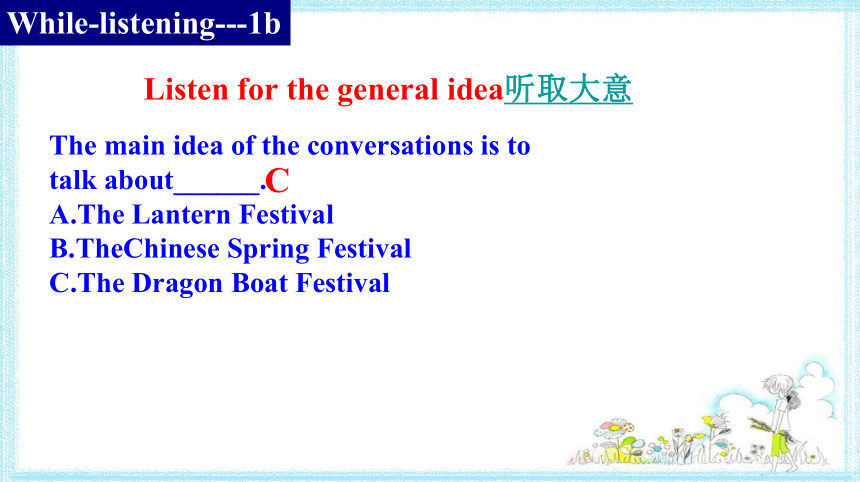 While-listening---1b

Listen for the general idea听取大意

The main idea of the conversations is to talk about______.C
A.The Lantern Festival
B.TheChinese Spring Festival
C.The Dragon Boat Festival